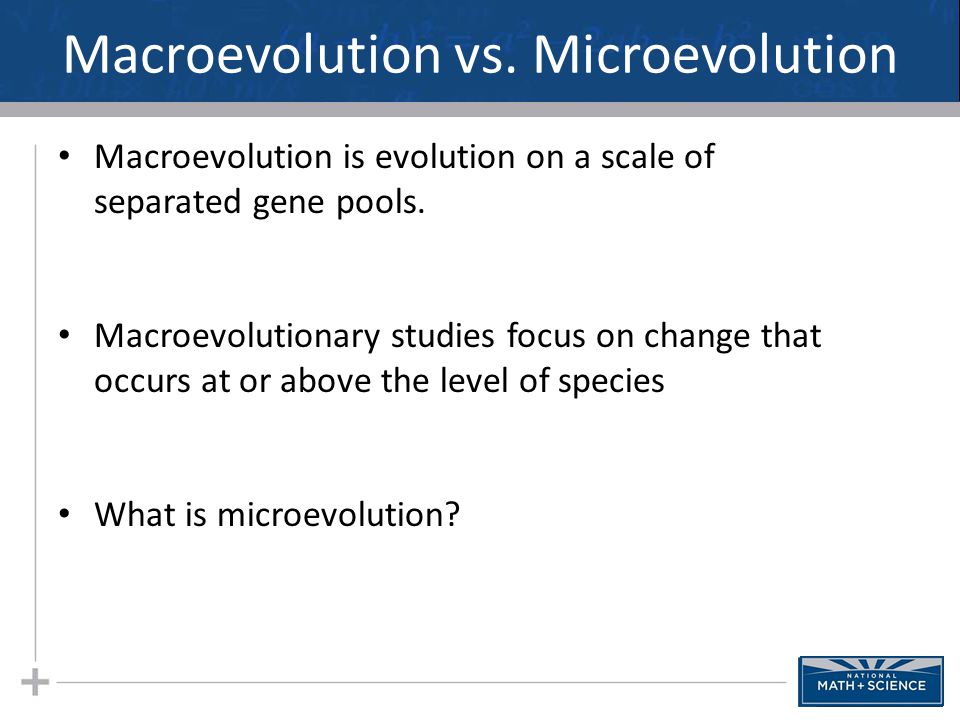 Macroevolution vs. Microevolution

• Macroevolution is evolution on a scale of separated gene pools.

• Macroevolutionary studies focus on change that occurs at or above the level of species

• What is microevolution?

NATIONAL
MATH + SCIENCE